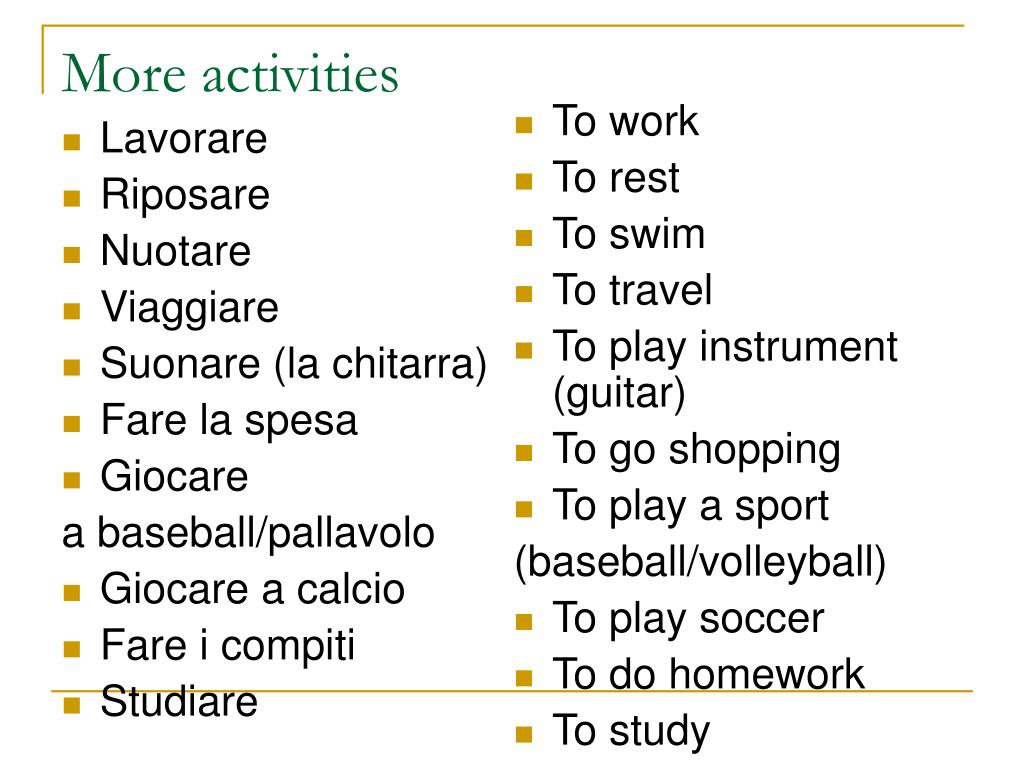 More activities

- Lavorare
- Riposare
- Nuotare
- Viaggiare
- Suonare (la chitarra)
- Fare la spesa
- Giocare
a baseball/pallavolo
- Giocare a calcio
- Fare i compiti
- Studiare

- To work
- To rest
- To swim
- To travel
- To play instrument (guitar)
- To go shopping
- To play a sport
(baseball/volleyball)
- To play soccer
- To do homework
- To study